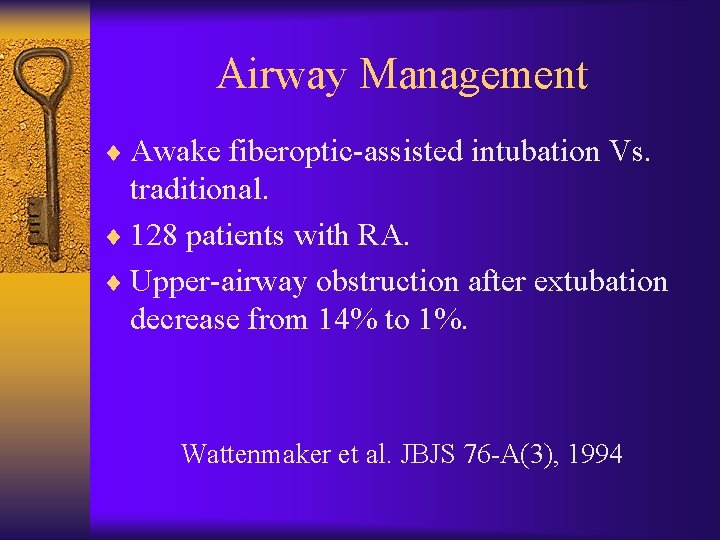 Airway Management

♦ Awake fiberoptic-assisted intubation Vs. traditional.

♦ 128 patients with RA.

♦ Upper-airway obstruction after extubation decrease from 14% to 1%.

Wattenmaker et al. JBJS 76-A(3), 1994